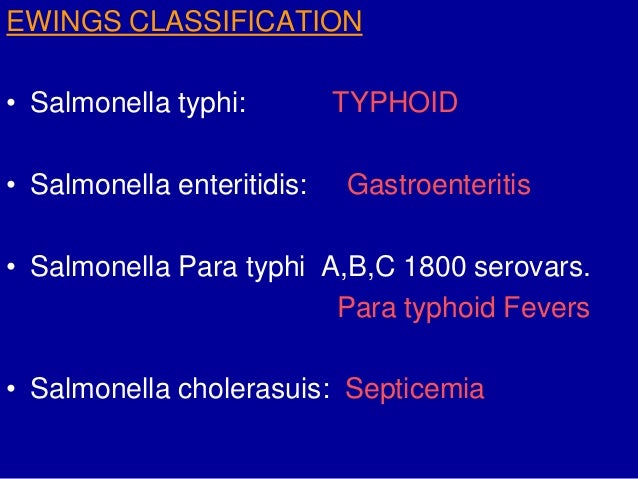 EWINGS CLASSIFICATION

• Salmonella typhi: TYPHOID

• Salmonella enteritidis: Gastroenteritis

• Salmonella Para typhi A,B,C 1800 serovars. Para typhoid Fevers

• Salmonella cholerasuis: Septicemia